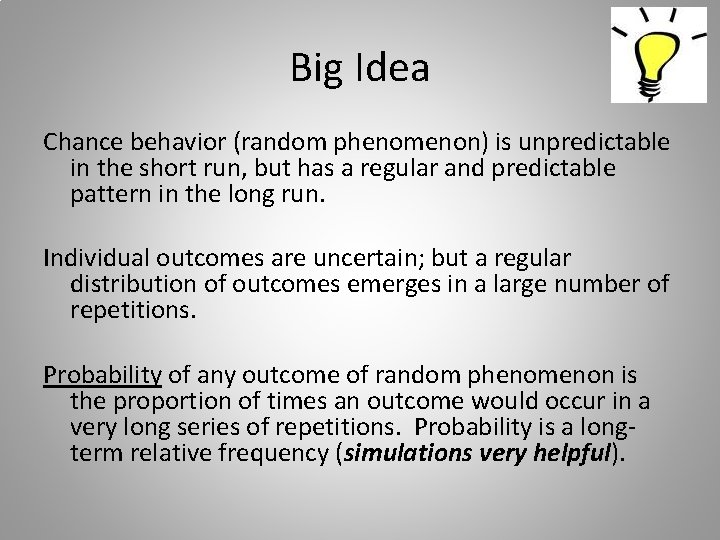 Big Idea

Chance behavior (random phenomenon) is unpredictable in the short run, but has a regular and predictable pattern in the long run.

Individual outcomes are uncertain; but a regular distribution of outcomes emerges in a large number of repetitions.

Probability of any outcome of random phenomenon is the proportion of times an outcome would occur in a very long series of repetitions. Probability is a long-term relative frequency (simulations very helpful).